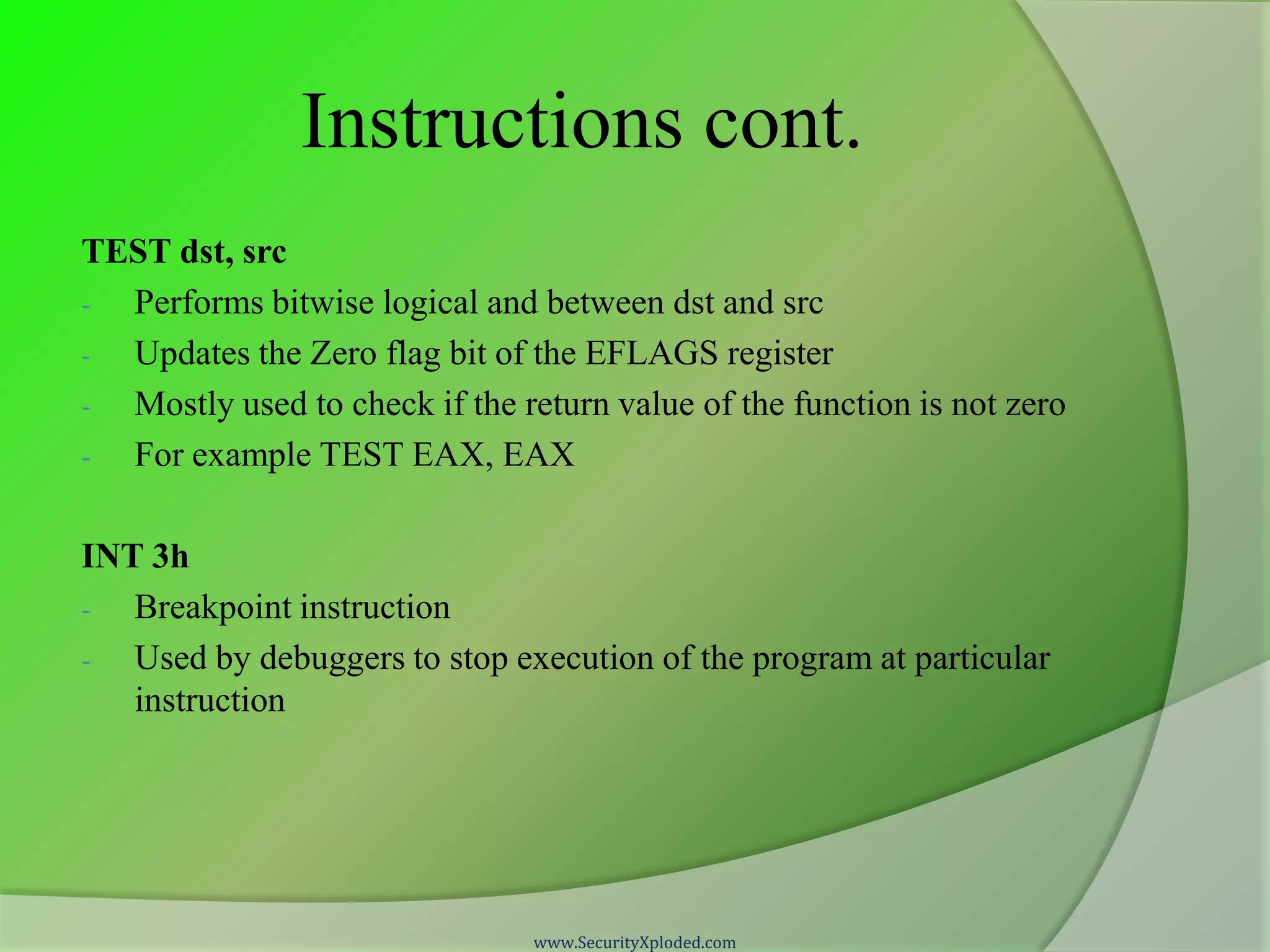 Instructions cont.

TEST dst, src
- Performs bitwise logical and between dst and src
- Updates the Zero flag bit of the EFLAGS register
- Mostly used to check if the return value of the function is not zero
- For example TEST EAX, EAX

INT 3h
- Breakpoint instruction
- Used by debuggers to stop execution of the program at particular instruction

www.SecurityXploded.com